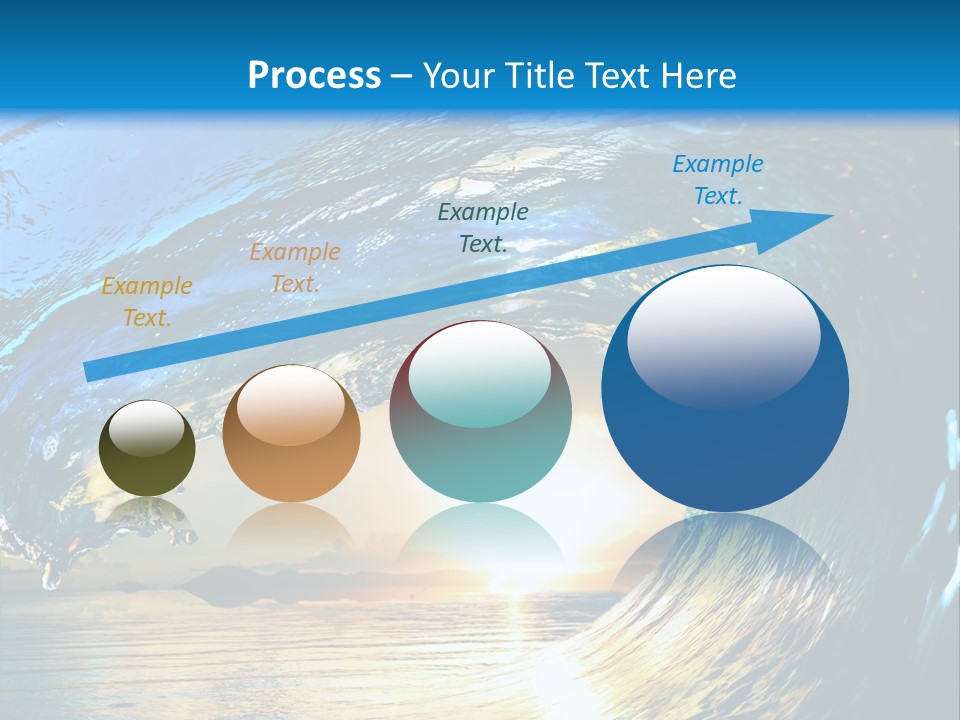 Process – Your Title Text Here

Example Text.

Example Text.

Example Text.

Example Text.